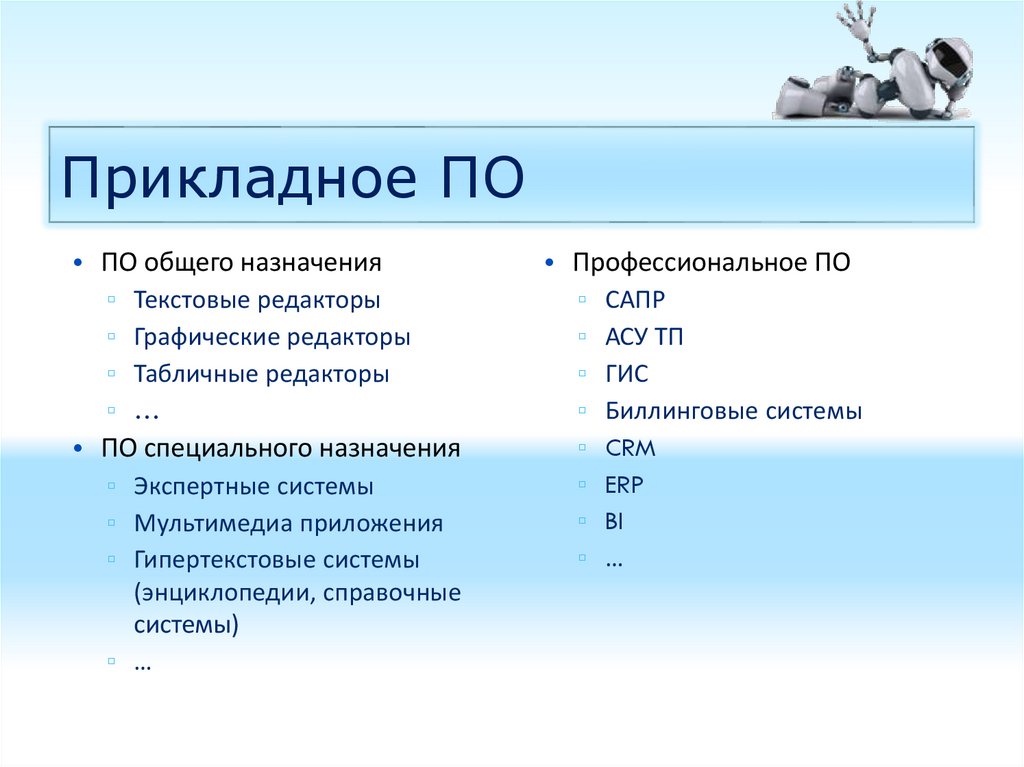 Прикладное ПО

• ПО общего назначения
  ▫ Текстовые редакторы
  ▫ Графические редакторы
  ▫ Табличные редакторы
  ▫ …
• ПО специального назначения
  ▫ Экспертные системы
  ▫ Мультимедиа приложения
  ▫ Гипертекстовые системы (энциклопедии, справочные системы)
  ▫ …

• Профессиональное ПО
  ▫ САПР
  ▫ АСУ ТП
  ▫ ГИС
  ▫ Биллинговые системы
  ▫ CRM
  ▫ ERP
  ▫ BI
  ▫ …